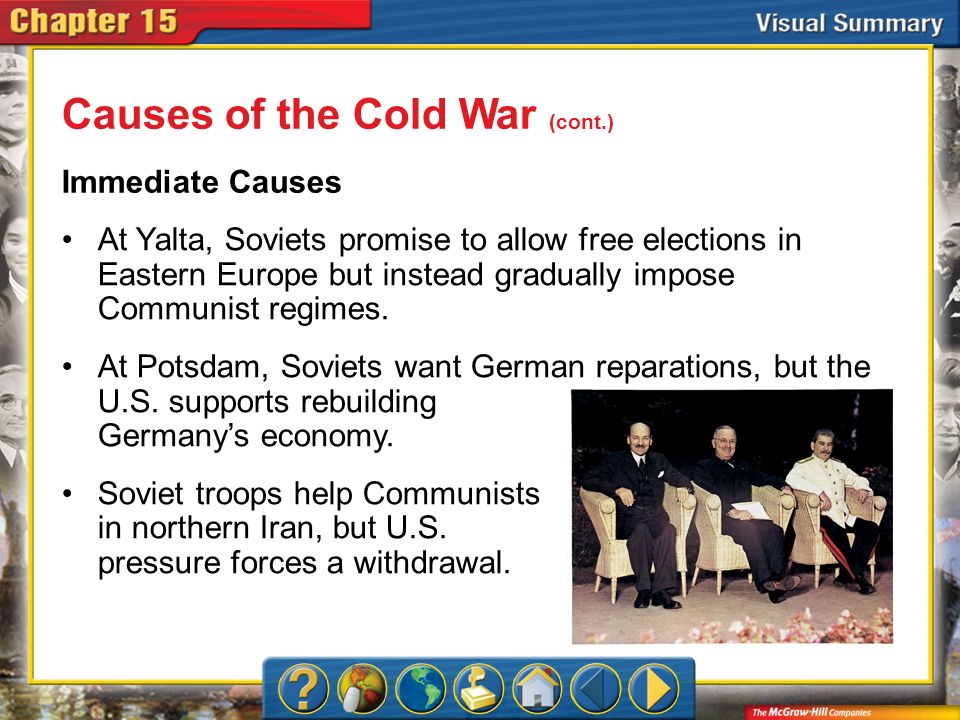 Chapter 15

Visual Summary

Causes of the Cold War (cont.)

Immediate Causes

• At Yalta, Soviets promise to allow free elections in Eastern Europe but instead gradually impose Communist regimes.

• At Potsdam, Soviets want German reparations, but the U.S. supports rebuilding Germany's economy.

• Soviet troops help Communists in northern Iran, but U.S. pressure forces a withdrawal.

?

The McGraw-Hill Companies